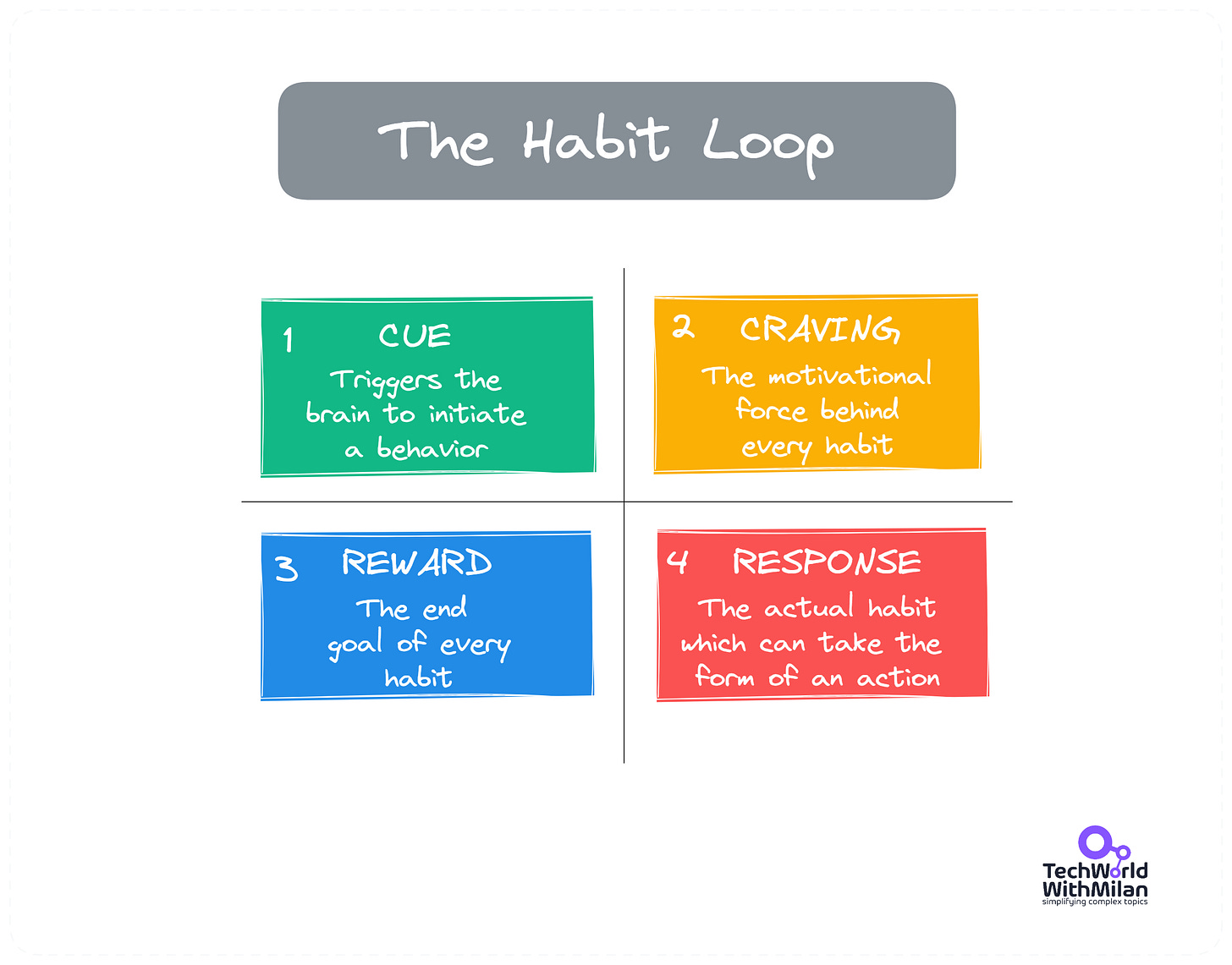 The Habit Loop

1 CUE
Triggers the brain to initiate a behavior

2 CRAVING
The motivational force behind every habit

3 REWARD
The end goal of every habit

4 RESPONSE
The actual habit which can take the form of an action

TechWorld WithMilan
simplifying complex topics